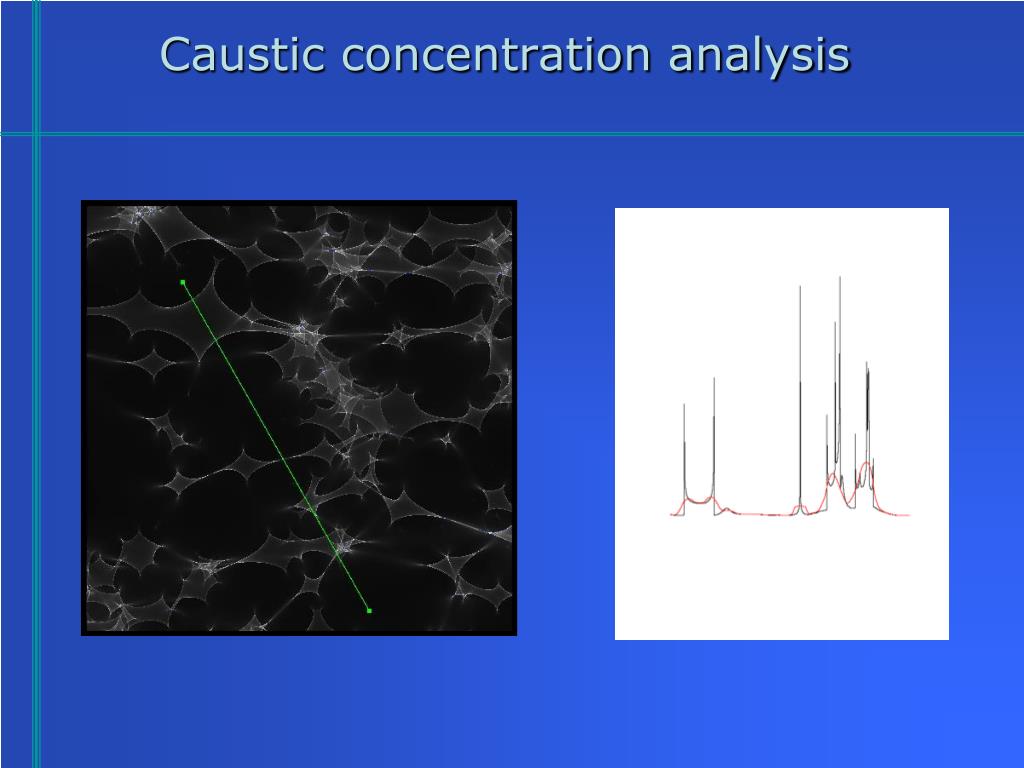 Caustic concentration analysis